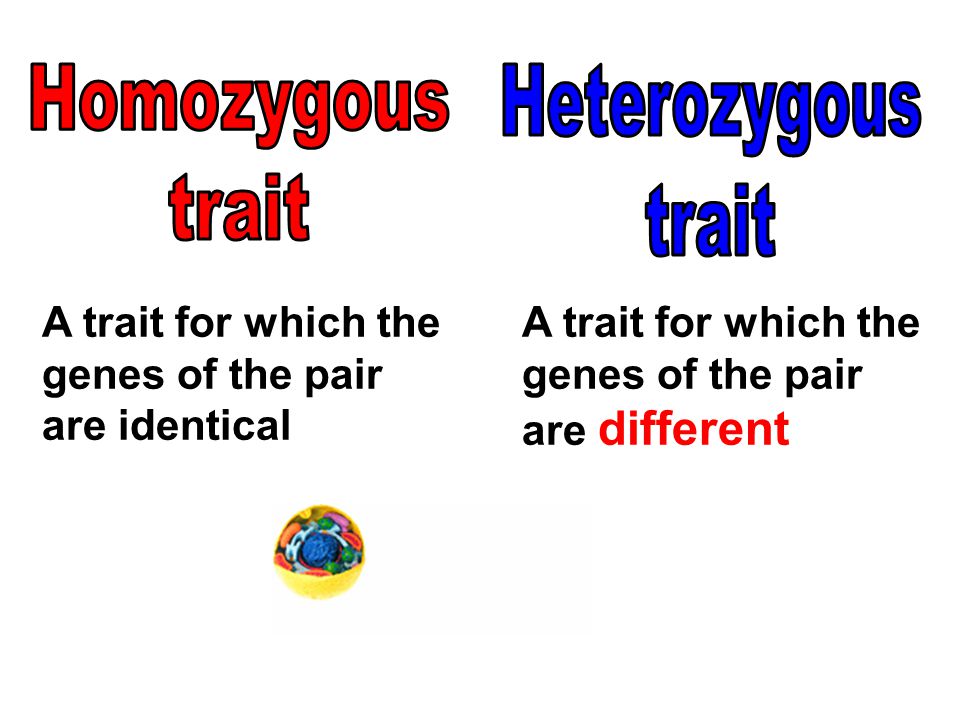 Homozygous trait

A trait for which the genes of the pair are identical

Heterozygous trait

A trait for which the genes of the pair are different